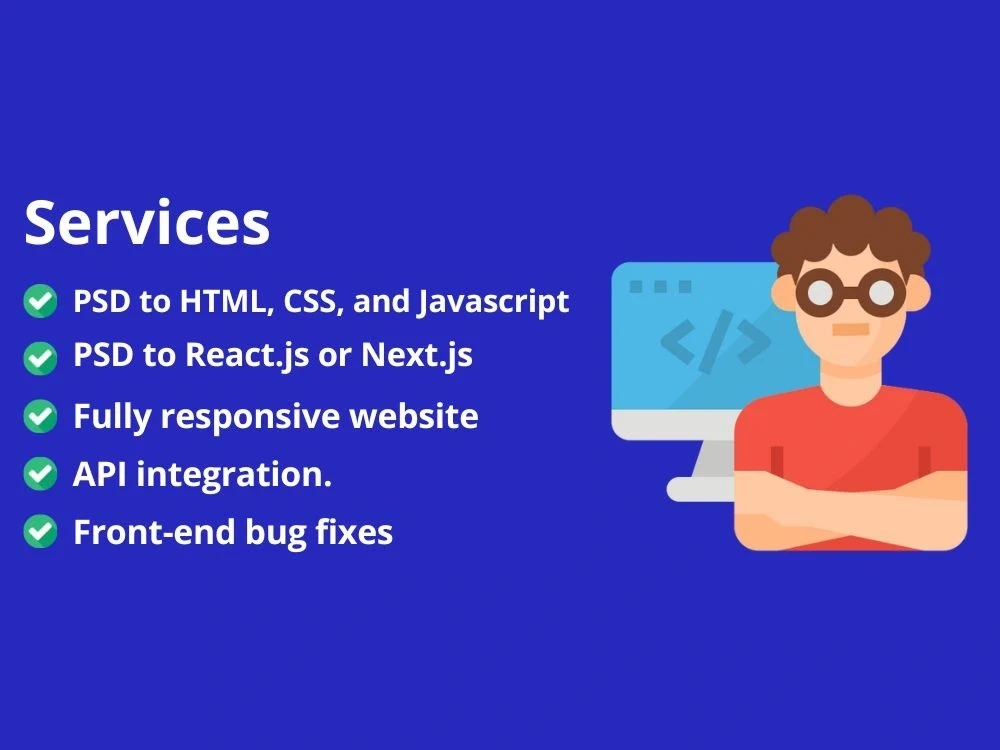 Services

PSD to HTML, CSS, and Javascript
PSD to React.js or Next.js
Fully responsive website
API integration.
Front-end bug fixes

</>